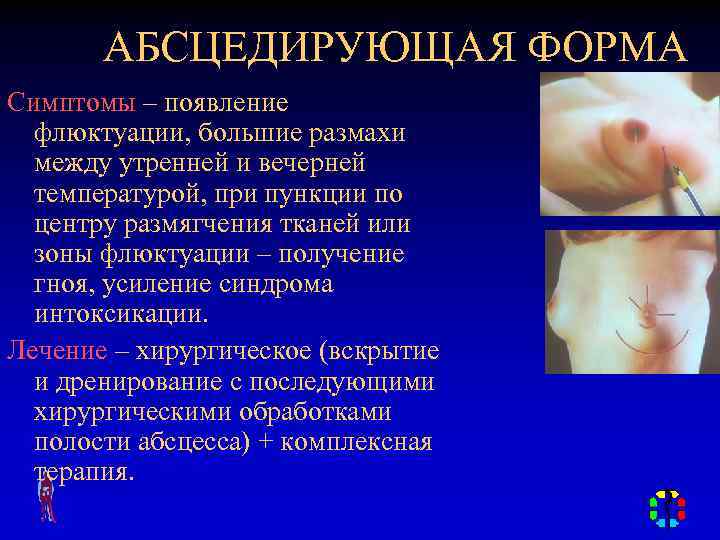 АБСЦЕДИРУЮЩАЯ ФОРМА

Симптомы – появление флюктуации, большие размахи между утренней и вечерней температурой, при пункции по центру размягчения тканей или зоны флюктуации – получение гноя, усиление синдрома интоксикации.

Лечение – хирургическое (вскрытие и дренирование с последующими хирургическими обработками полости абсцесса) + комплексная терапия.